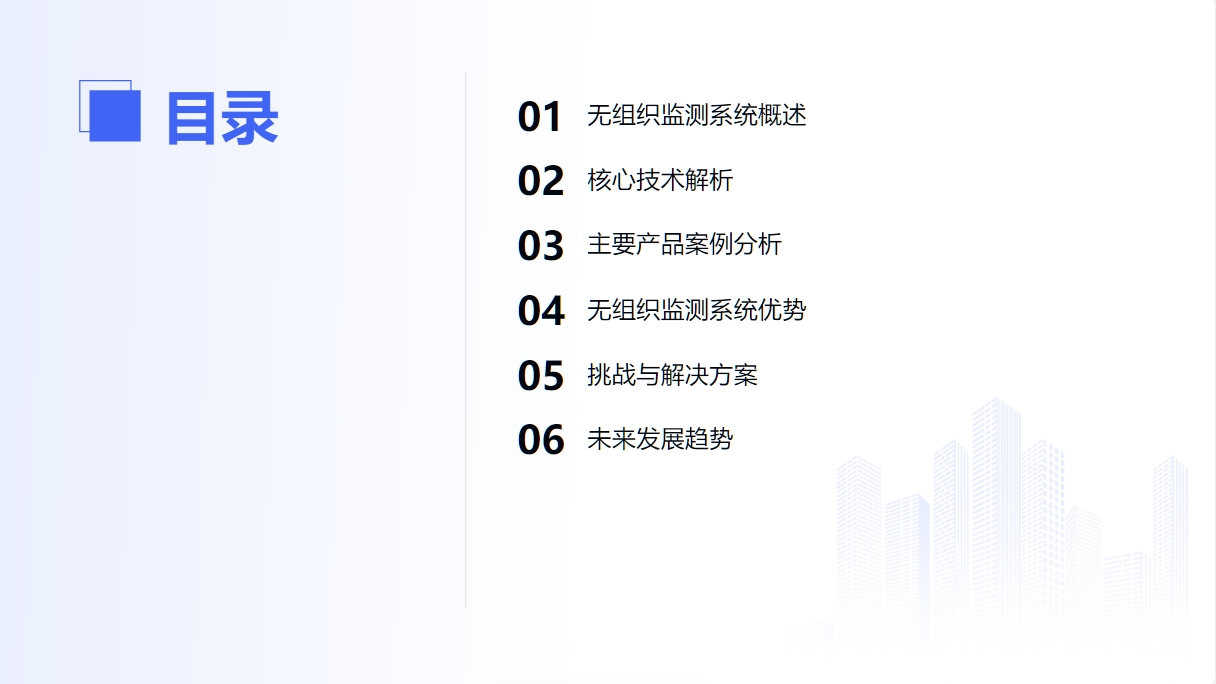 目录

01 无组织监测系统概述
02 核心技术解析
03 主要产品案例分析
04 无组织监测系统优势
05 挑战与解决方案
06 未来发展趋势